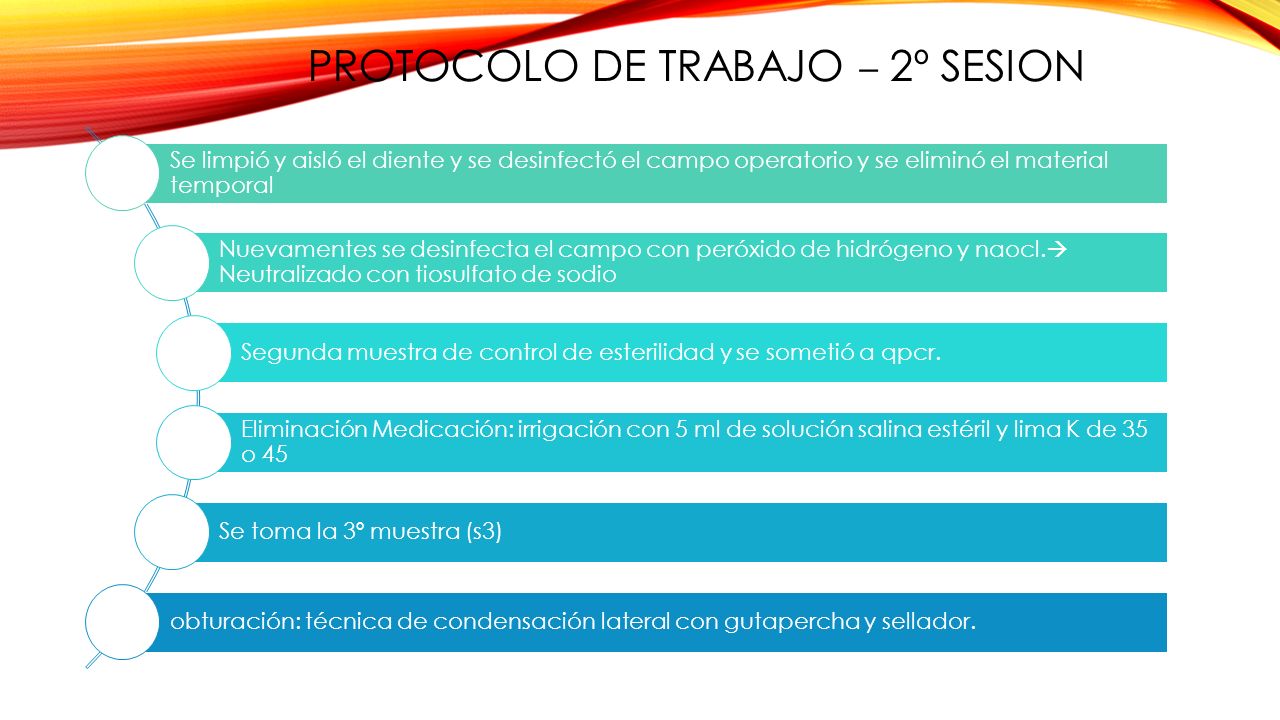 PROTOCOLO DE TRABAJO – 2º SESION

Se limpió y aisló el diente y se desinfectó el campo operatorio y se eliminó el material temporal

Nuevamentes se desinfecta el campo con peróxido de hidrógeno y naocl.→ Neutralizado con tiosulfato de sodio

Segunda muestra de control de esterilidad y se sometió a qpcr.

Eliminación Medicación: irrigación con 5 ml de solución salina estéril y lima K de 35 o 45

Se toma la 3° muestra (s3)

obturación: técnica de condensación lateral con gutapercha y sellador.